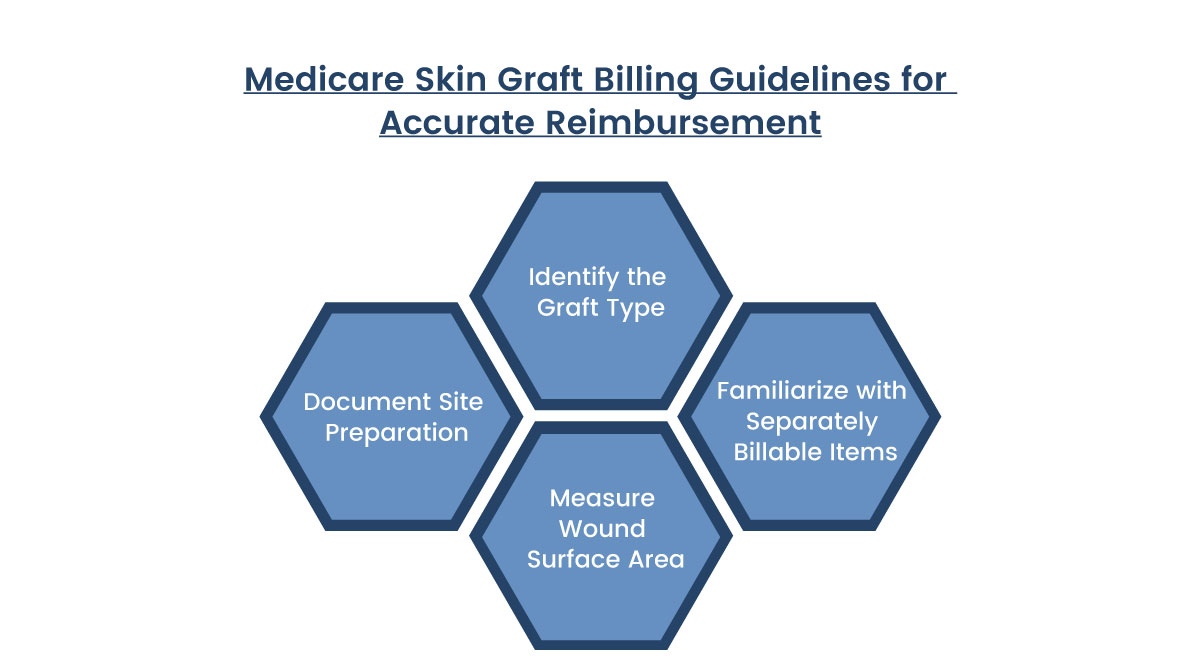 Medicare Skin Graft Billing Guidelines for Accurate Reimbursement

Identify the Graft Type

Document Site Preparation

Familiarize with Separately Billable Items

Measure Wound Surface Area